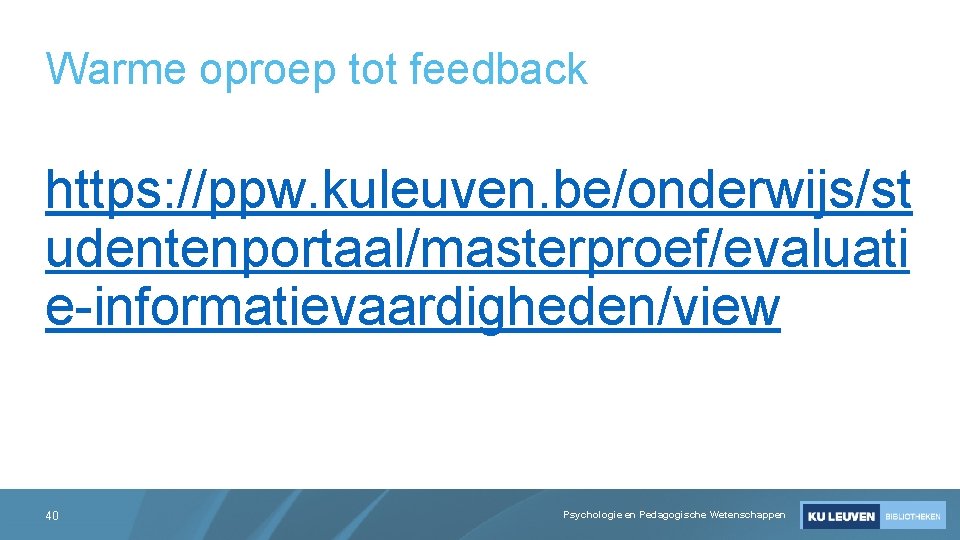 Warme oproep tot feedback

https://ppw.kuleuven.be/onderwijs/studentenportaal/masterproef/evaluatie-informatievaardigheden/view

40

Psychologie en Pedagogische Wetenschappen

KU LEUVEN BIBLIOTHEKEN